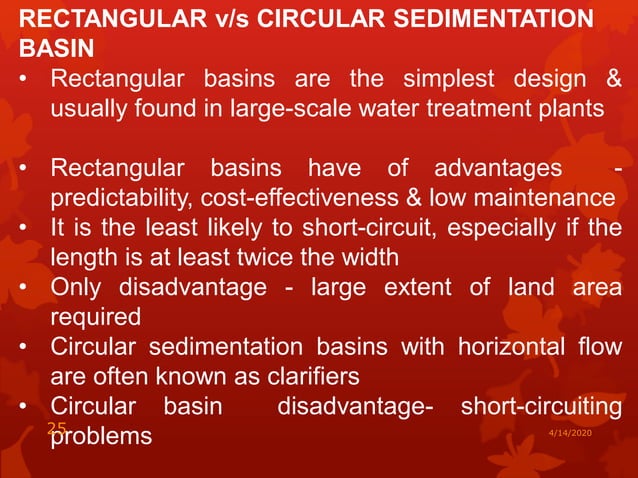 RECTANGULAR v/s CIRCULAR SEDIMENTATION BASIN

• Rectangular basins are the simplest design & usually found in large-scale water treatment plants

• Rectangular basins have of advantages - predictability, cost-effectiveness & low maintenance
• It is the least likely to short-circuit, especially if the length is at least twice the width
• Only disadvantage - large extent of land area required
• Circular sedimentation basins with horizontal flow are often known as clarifiers
• Circular basin disadvantage- short-circuiting problems

25

4/14/2020